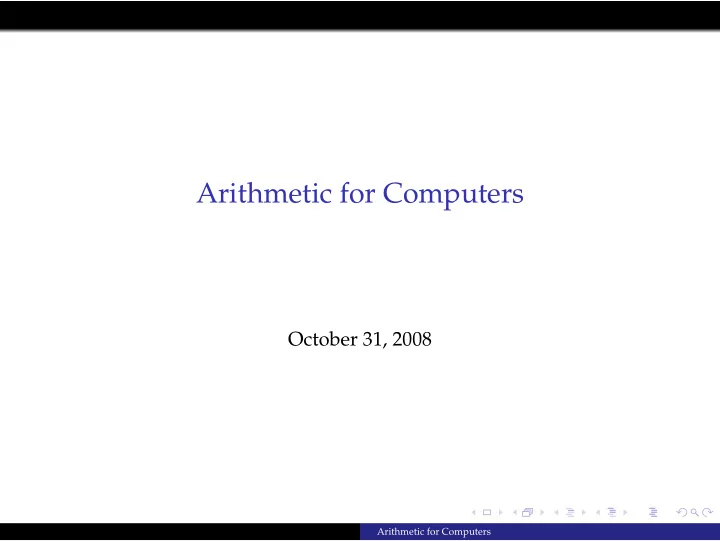 Arithmetic for Computers

October 31, 2008

Arithmetic for Computers